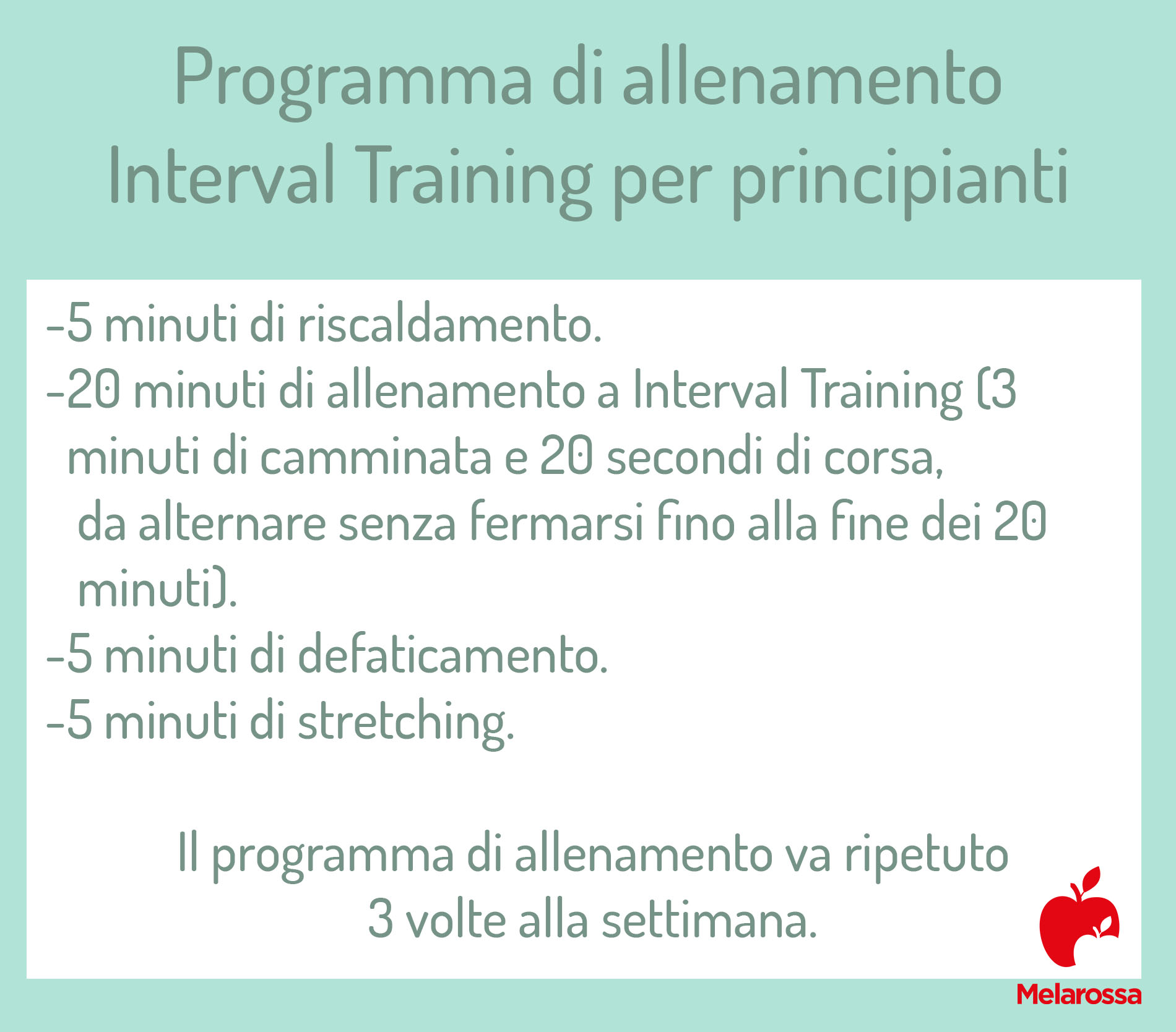 Programma di allenamento
Interval Training per principianti

-5 minuti di riscaldamento.
-20 minuti di allenamento a Interval Training (3 minuti di camminata e 20 secondi di corsa, da alternare senza fermarsi fino alla fine dei 20 minuti).
-5 minuti di defaticamento.
-5 minuti di stretching.

Il programma di allenamento va ripetuto 3 volte alla settimana.

Melarossa